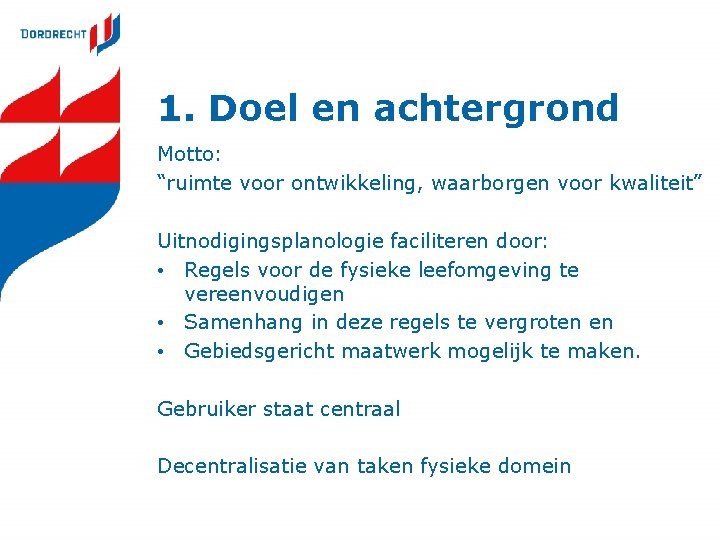 DORDRECHT

1. Doel en achtergrond

Motto:
“ruimte voor ontwikkeling, waarborgen voor kwaliteit”

Uitnodigingsplanologie faciliteren door:
• Regels voor de fysieke leefomgeving te vereenvoudigen
• Samenhang in deze regels te vergroten en
• Gebiedsgericht maatwerk mogelijk te maken.

Gebruiker staat centraal

Decentralisatie van taken fysieke domein